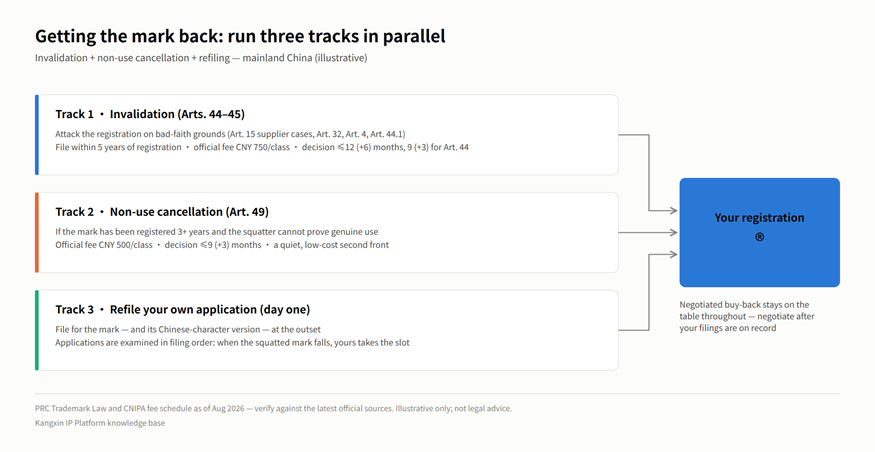 Getting the mark back: run three tracks in parallel

Invalidation + non-use cancellation + refiling — mainland China (illustrative)

Track 1 • Invalidation (Arts. 44–45)

Attack the registration on bad-faith grounds (Art. 15 supplier cases, Art. 32, Art. 4, Art. 44.1)
File within 5 years of registration • official fee CNY 750/class • decision ≤12 (+6) months, 9 (+3) for Art. 44

Track 2 • Non-use cancellation (Art. 49)

If the mark has been registered 3+ years and the squatter cannot prove genuine use
Official fee CNY 500/class • decision ≤9 (+3) months • a quiet, low-cost second front

Track 3 • Refile your own application (day one)

File for the mark — and its Chinese-character version — at the outset
Applications are examined in filing order: when the squatted mark falls, yours takes the slot

Your registration
®

Negotiated buy-back stays on the table throughout — negotiate after your filings are on record

PRC Trademark Law and CNIPA fee schedule as of Aug 2026 — verify against the latest official sources. Illustrative only; not legal advice.
Kangxin IP Platform knowledge base